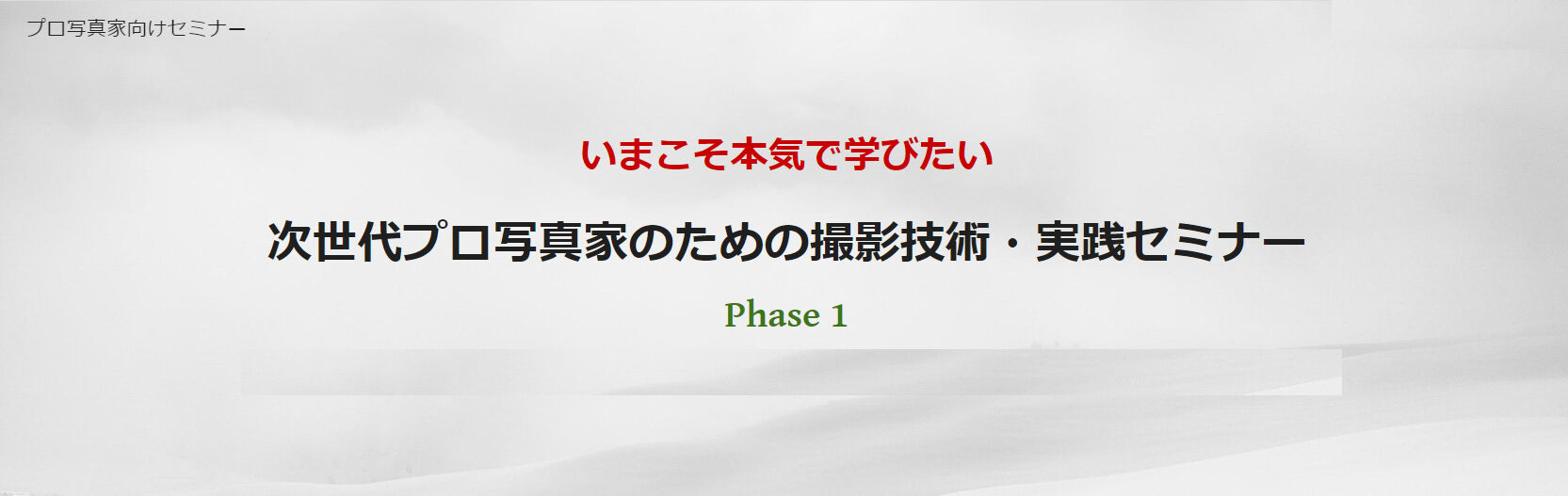 プロ写真家向けセミナー

いまこそ本気で学びたい

次世代プロ写真家のための撮影技術・実践セミナー

Phase 1